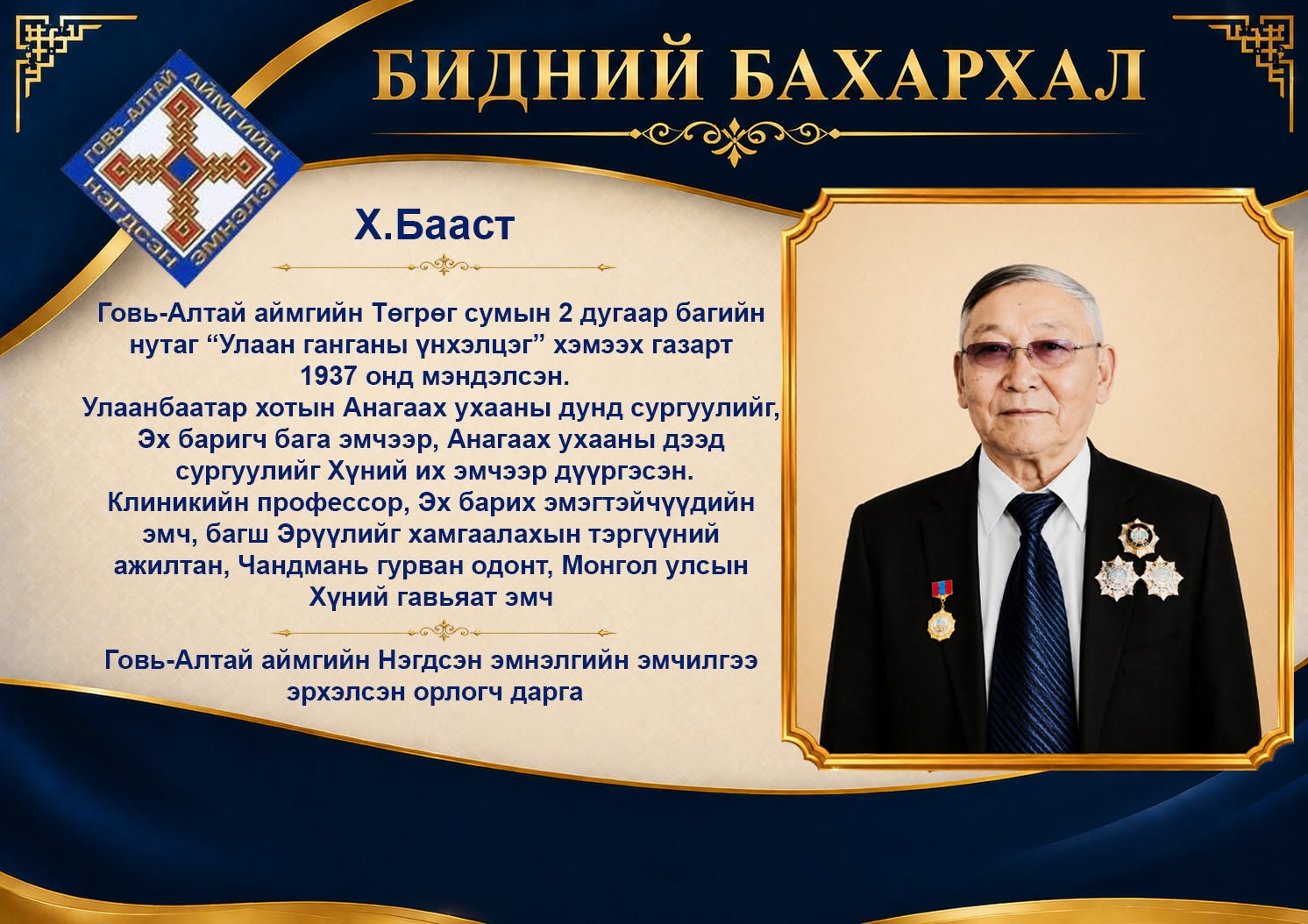 ГОВЬ-АЛТАЙ АЙМГИЙН НЭГДСЭН ЭМНЭЛЭГ

БИДНИЙ БАХАРХАЛ

Х.Бааст

Говь-Алтай аймгийн Төгрөг сумын 2 дугаар багийн нутаг “Улаан ганганы үнхэлцэг” хэмээх газарт 1937 онд мэндэлсэн.
Улаанбаатар хотын Анагаах ухааны дунд сургуулийг, Эх баригч бага эмчээр, Анагаах ухааны дээд сургуулийг Хүний их эмчээр дүүргэсэн.
Клиникийн профессор, Эх барих эмэгтэйчүүдийн эмч, багш Эрүүлийг хамгаалахын тэргүүний ажилтан, Чандмань гурван одонт, Монгол улсын Хүний гавьяат эмч

Говь-Алтай аймгийн Нэгдсэн эмнэлгийн эмчилгээ эрхэлсэн орлогч дарга